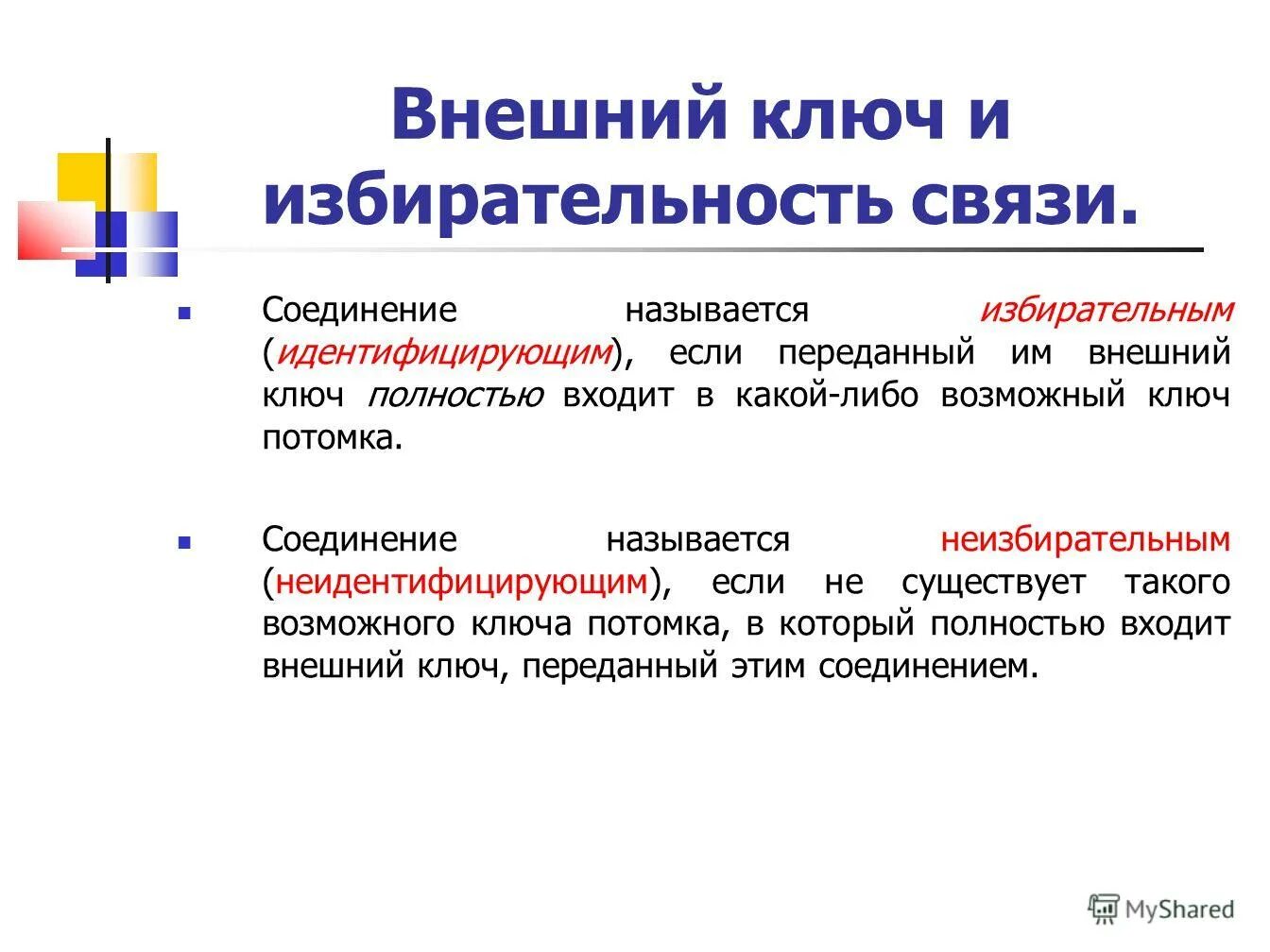 Внешний ключ и избирательность связи.

Соединение называется избирательным (идентифицирующим), если переданный им внешний ключ полностью входит в какой-либо возможный ключ потомка.

Соединение называется неизбирательным (неидентифицирующим), если не существует такого возможного ключа потомка, в который полностью входит внешний ключ, переданный этим соединением.

MyShared